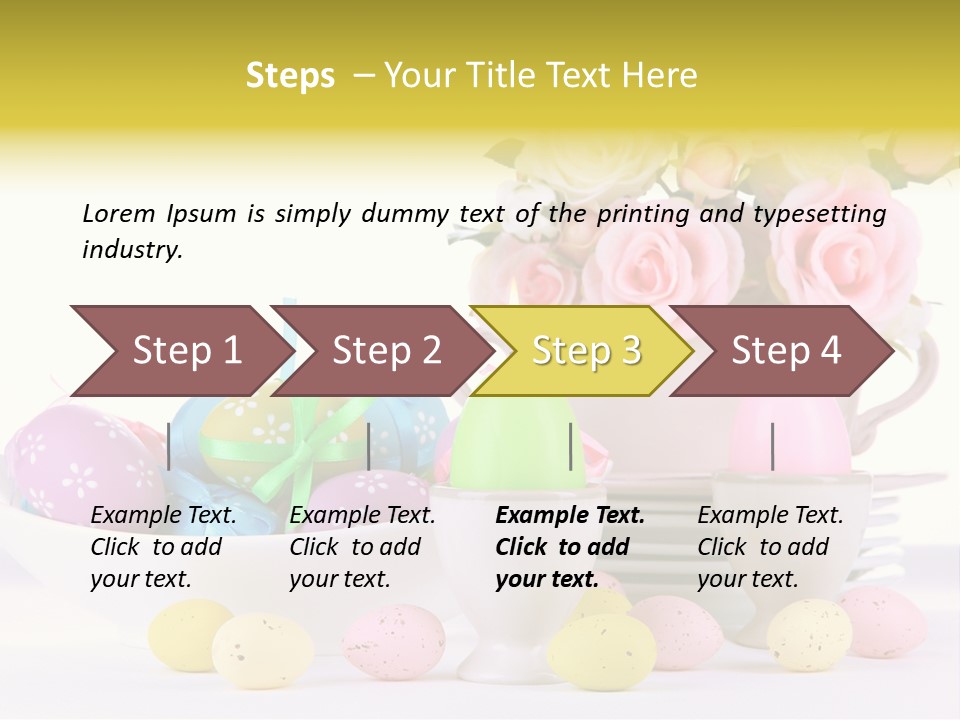 Steps – Your Title Text Here

Lorem Ipsum is simply dummy text of the printing and typesetting industry.

Step 1

Step 2

Step 3

Step 4

Example Text. Click to add your text.

Example Text. Click to add your text.

Example Text. Click to add your text.

Example Text. Click to add your text.